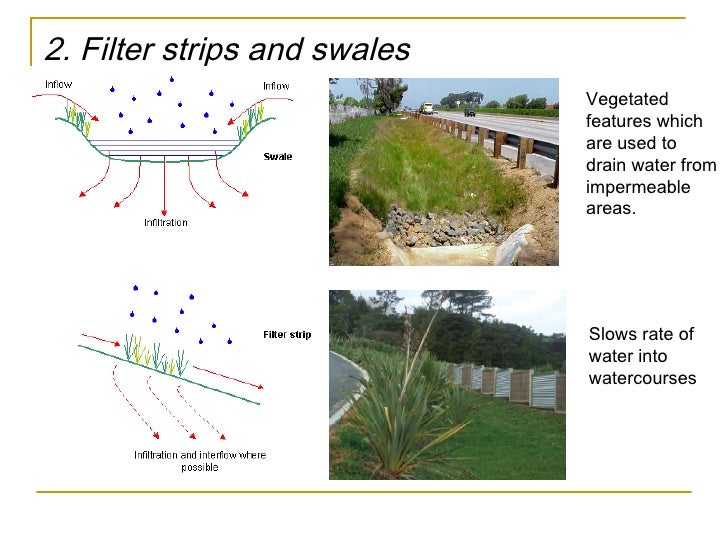 2. Filter strips and swales

Inflow

Inflow

Swale

Infiltration

Vegetated features which are used to drain water from impermeable areas.

Filter strip

Infiltration and interflow where possible

Slows rate of water into watercourses